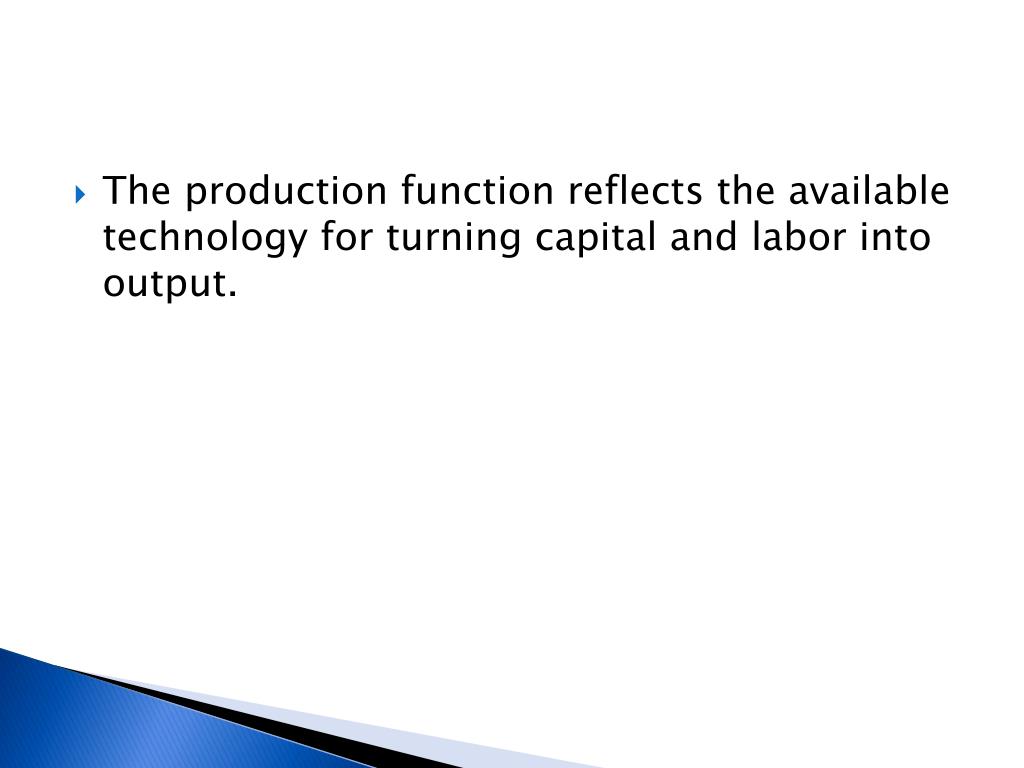 The production function reflects the available technology for turning capital and labor into output.